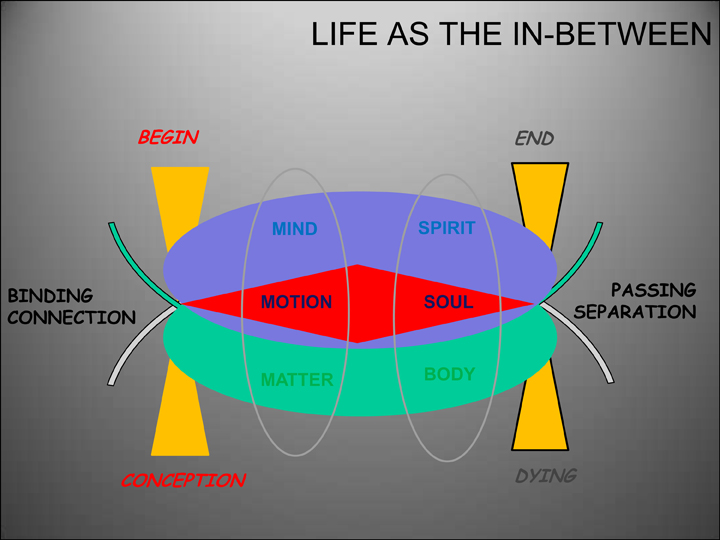 LIFE AS THE IN-BETWEEN

BEGIN

END

MIND

SPIRIT

BINDING
CONNECTION

MOTION

SOUL

PASSING
SEPARATION

MATTER

BODY

CONCEPTION

DYING